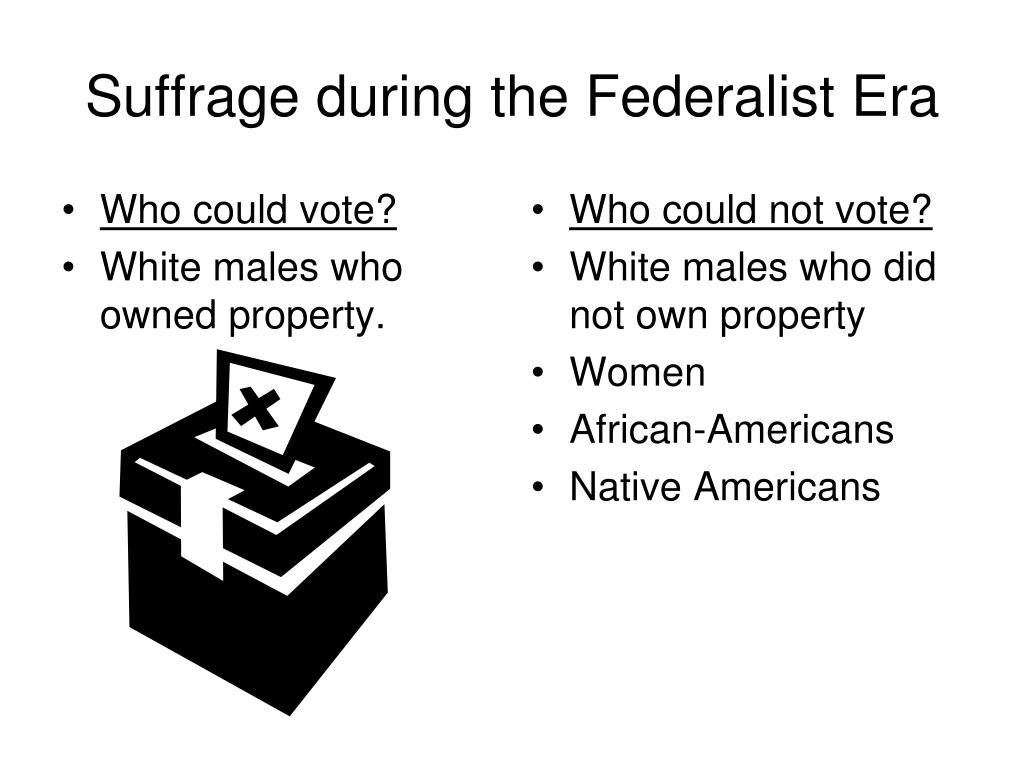 Suffrage during the Federalist Era

• Who could vote?
• White males who owned property.

• Who could not vote?
• White males who did not own property
• Women
• African-Americans
• Native Americans